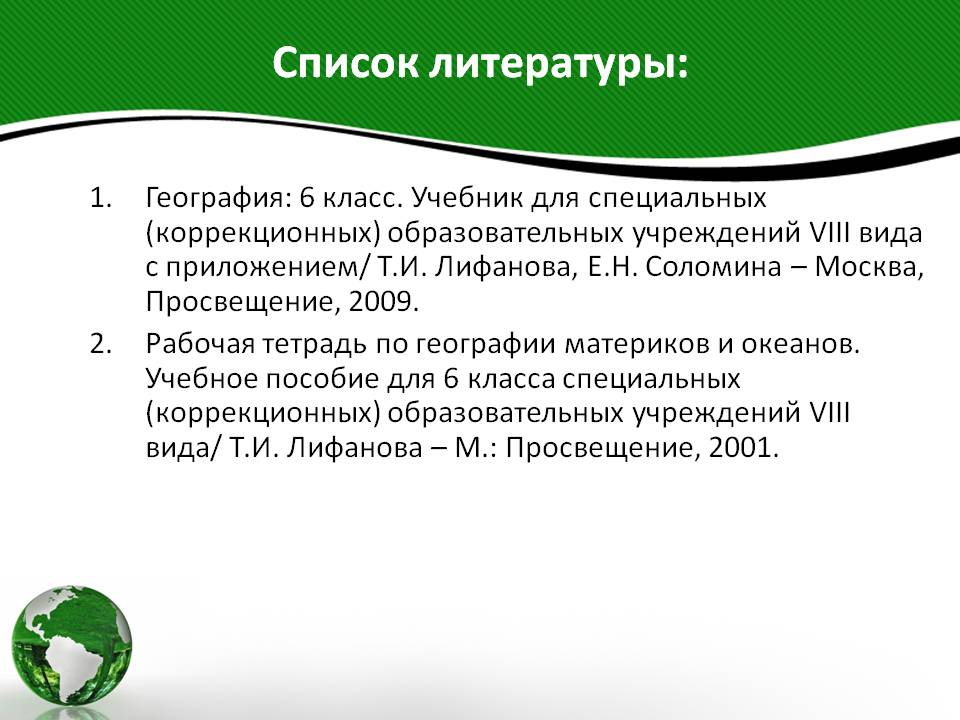 Список литературы:

1. География: 6 класс. Учебник для специальных (коррекционных) образовательных учреждений VIII вида с приложением/ Т.И. Лифанова, Е.Н. Соломина – Москва, Просвещение, 2009.

2. Рабочая тетрадь по географии материков и океанов. Учебное пособие для 6 класса специальных (коррекционных) образовательных учреждений VIII вида/ Т.И. Лифанова – М.: Просвещение, 2001.